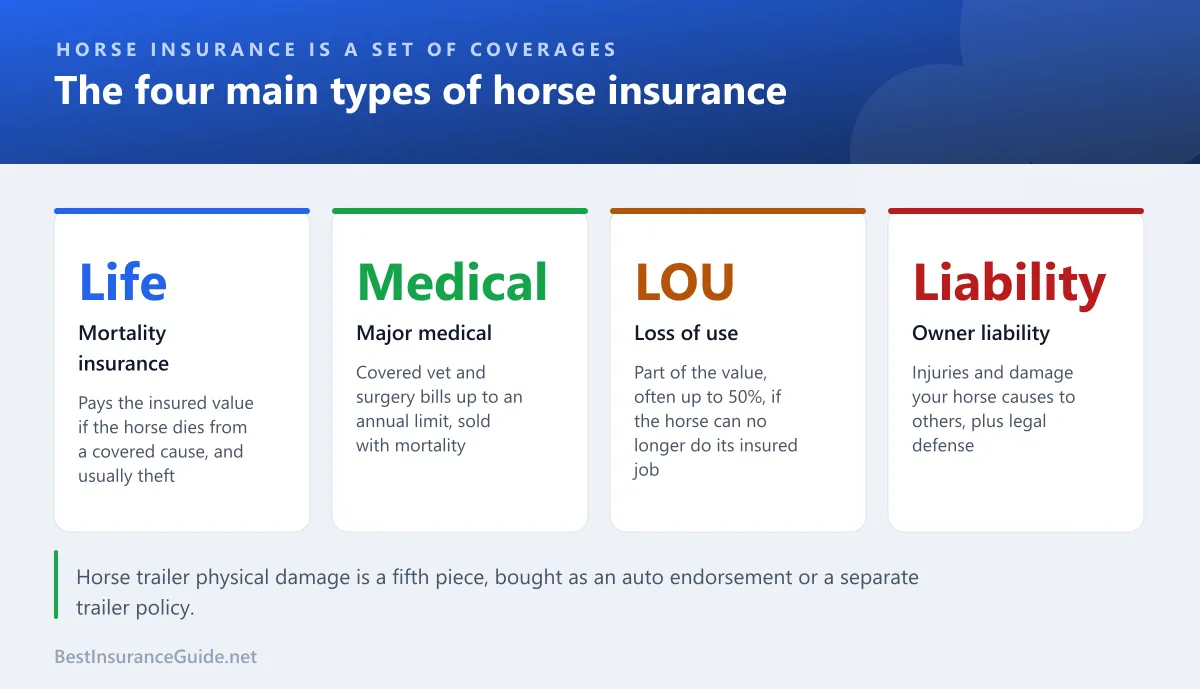 HORSE INSURANCE IS A SET OF COVERAGES

The four main types of horse insurance

Life

Mortality insurance

Pays the insured value if the horse dies from a covered cause, and usually theft

Medical

Major medical

Covered vet and surgery bills up to an annual limit, sold with mortality

LOU

Loss of use

Part of the value, often up to 50%, if the horse can no longer do its insured job

Liability

Owner liability

Injuries and damage your horse causes to others, plus legal defense

Horse trailer physical damage is a fifth piece, bought as an auto endorsement or a separate trailer policy.

BestInsuranceGuide.net